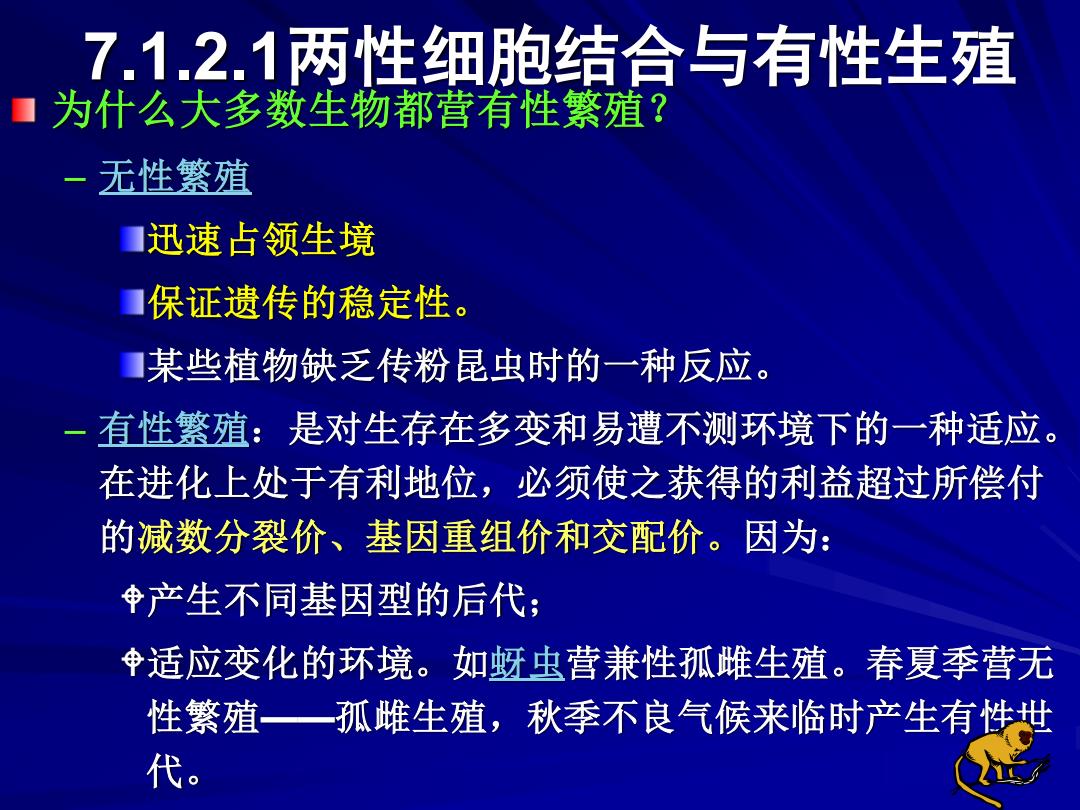 7.1.2.1两性细胞结合与有性生殖

为什么大多数生物都营有性繁殖？

– 无性繁殖

迅速占领生境

保证遗传的稳定性。

某些植物缺乏传粉昆虫时的一种反应。

– 有性繁殖：是对生存在多变和易遭不测环境下的一种适应。在进化上处于有利地位，必须使之获得的利益超过所偿付的减数分裂价、基因重组价和交配价。因为：

产生不同基因型的后代；

适应变化的环境。如蚜虫营兼性孤雌生殖。春夏季营无性繁殖——孤雌生殖，秋季不良气候来临时产生有性世代。